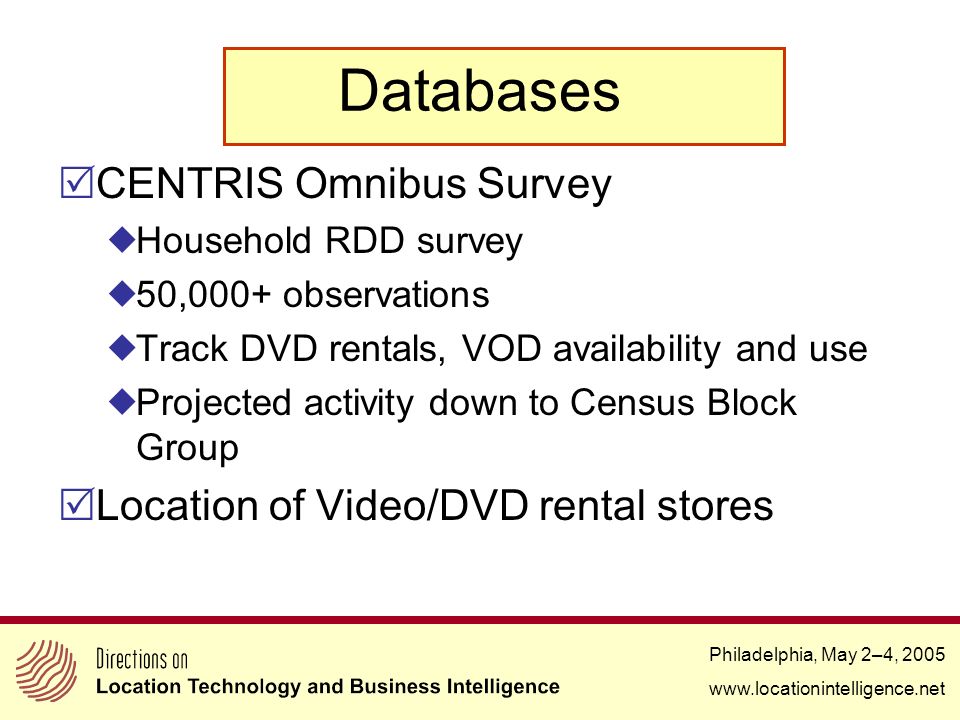 Databases

☑CENTRIS Omnibus Survey

◆Household RDD survey

◆50,000+ observations

◆Track DVD rentals, VOD availability and use

◆Projected activity down to Census Block Group

☑Location of Video/DVD rental stores

Directions on
Location Technology and Business Intelligence

Philadelphia, May 2–4, 2005
www.locationintelligence.net